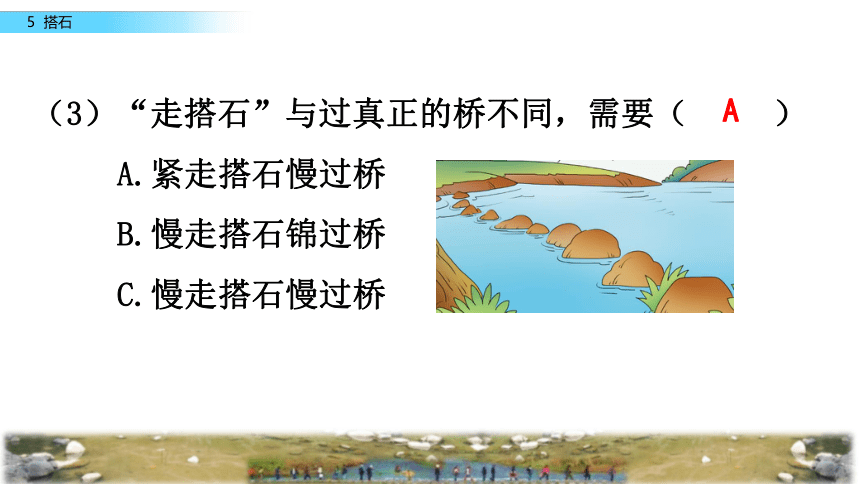 5 搭石

（3）“走搭石”与过真正的桥不同，需要（ A ）

A.紧走搭石慢过桥

B.慢走搭石锦过桥

C.慢走搭石慢过桥